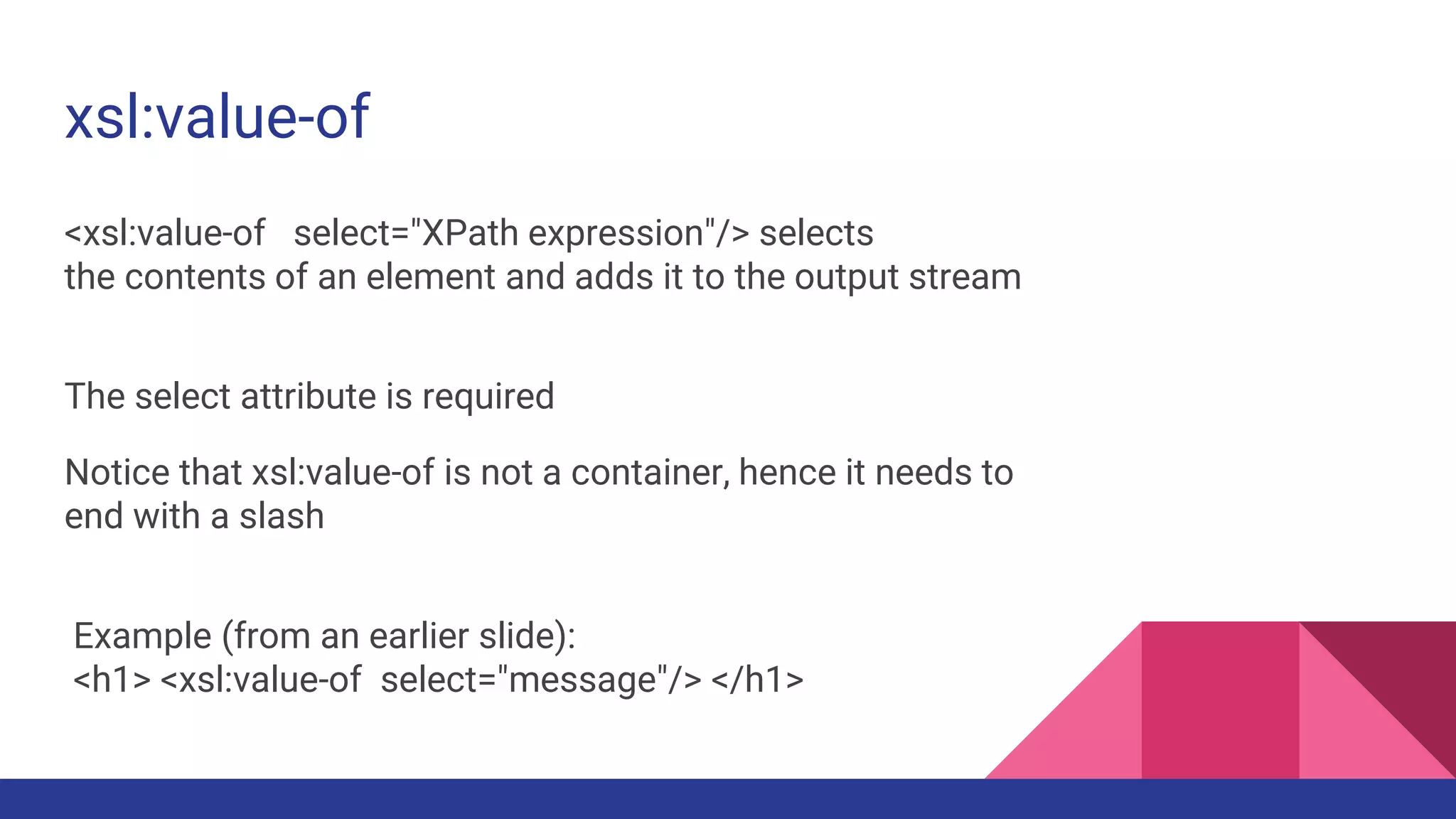 xsl:value-of

<xsl:value-of select="XPath expression"/> selects the contents of an element and adds it to the output stream

The select attribute is required

Notice that xsl:value-of is not a container, hence it needs to end with a slash

Example (from an earlier slide):
<h1> <xsl:value-of select="message"/> </h1>